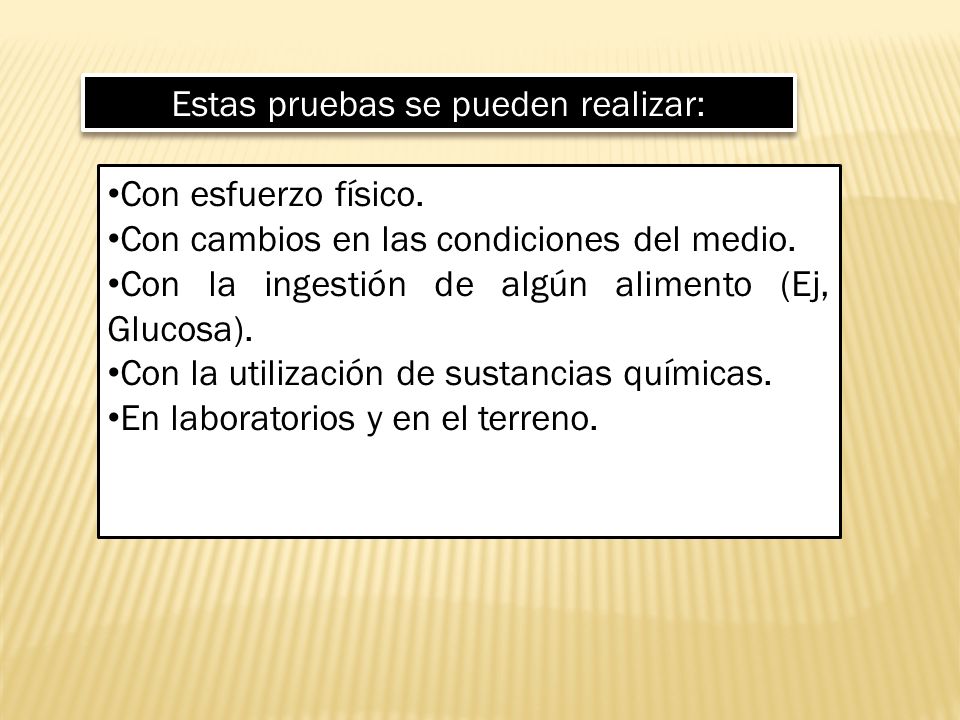 Estas pruebas se pueden realizar:

•Con esfuerzo físico.
•Con cambios en las condiciones del medio.
•Con la ingestión de algún alimento (Ej, Glucosa).
•Con la utilización de sustancias químicas.
•En laboratorios y en el terreno.